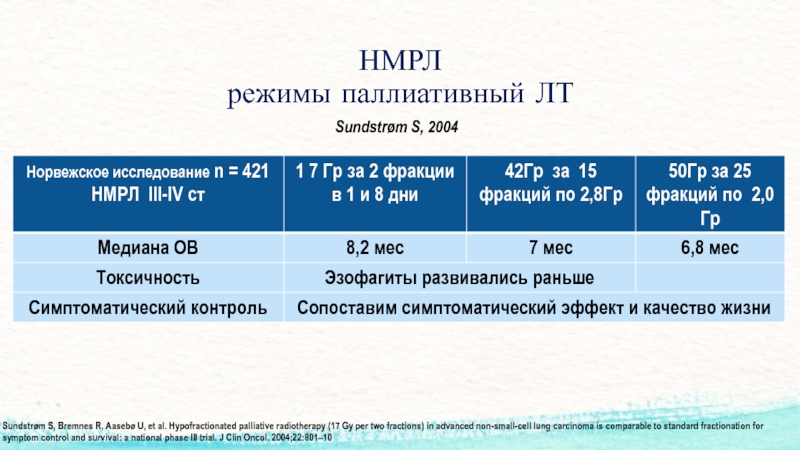 НМРЛ
режимы паллиативный ЛТ

Sundstrøm S, 2004

| Норвежское исследование n = 421 НМРЛ III-IV ст | 1 7 Гр за 2 фракции в 1 и 8 дни | 42Гр за 15 фракций по 2,8Гр | 50Гр за 25 фракций по 2,0 Гр |
|---|---|---|---|
| Медиана ОВ | 8,2 мес | 7 мес | 6,8 мес |
| Токсичность | Эзофагиты развивались раньше | | |
| Симптоматический контроль | Сопоставим симптоматический эффект и качество жизни | | |

Sundstrøm S, Bremnes R, Aasebø U, et al. Hypofractionated palliative radiotherapy (17 Gy per two fractions) in advanced non-small-cell lung carcinoma is comparable to standard fractionation for symptom control and survival: a national phase III trial. J Clin Oncol. 2004;22:801–10